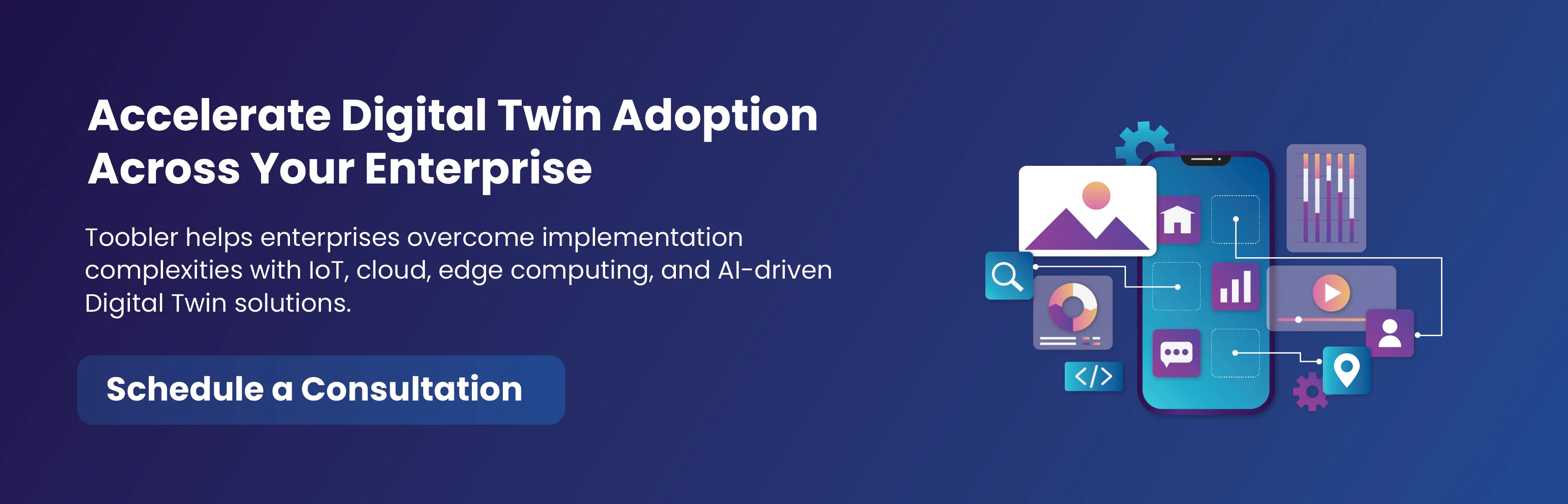 Accelerate Digital Twin Adoption Across Your Enterprise

Toobler helps enterprises overcome implementation complexities with IoT, cloud, edge computing, and AI-driven Digital Twin solutions.

Schedule a Consultation

</>